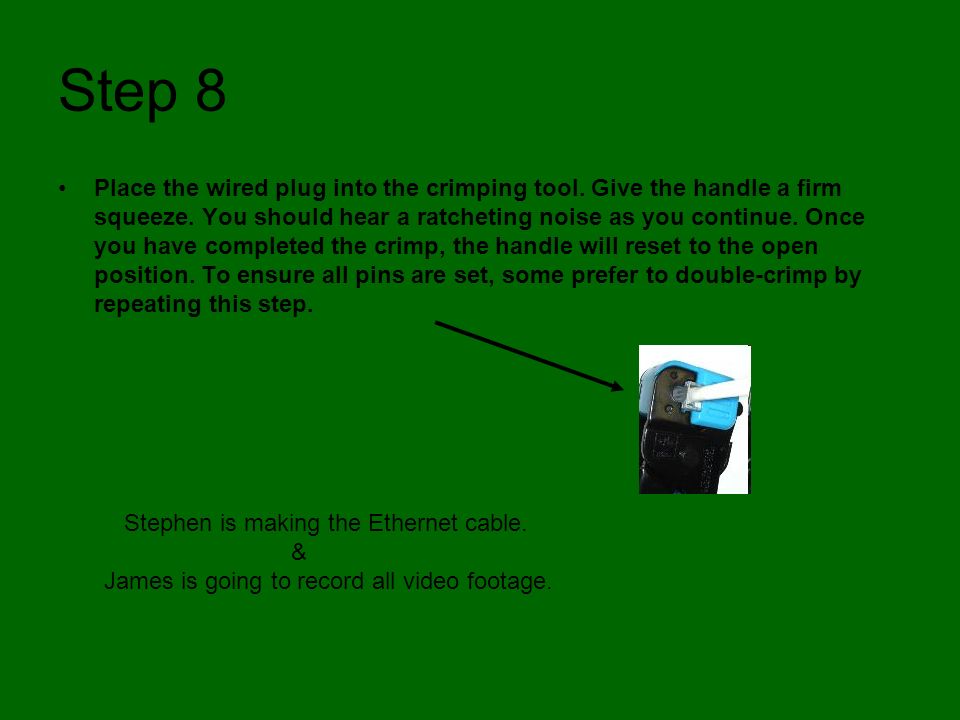 Step 8

• Place the wired plug into the crimping tool. Give the handle a firm squeeze. You should hear a ratcheting noise as you continue. Once you have completed the crimp, the handle will reset to the open position. To ensure all pins are set, some prefer to double-crimp by repeating this step.

Stephen is making the Ethernet cable.
&
James is going to record all video footage.